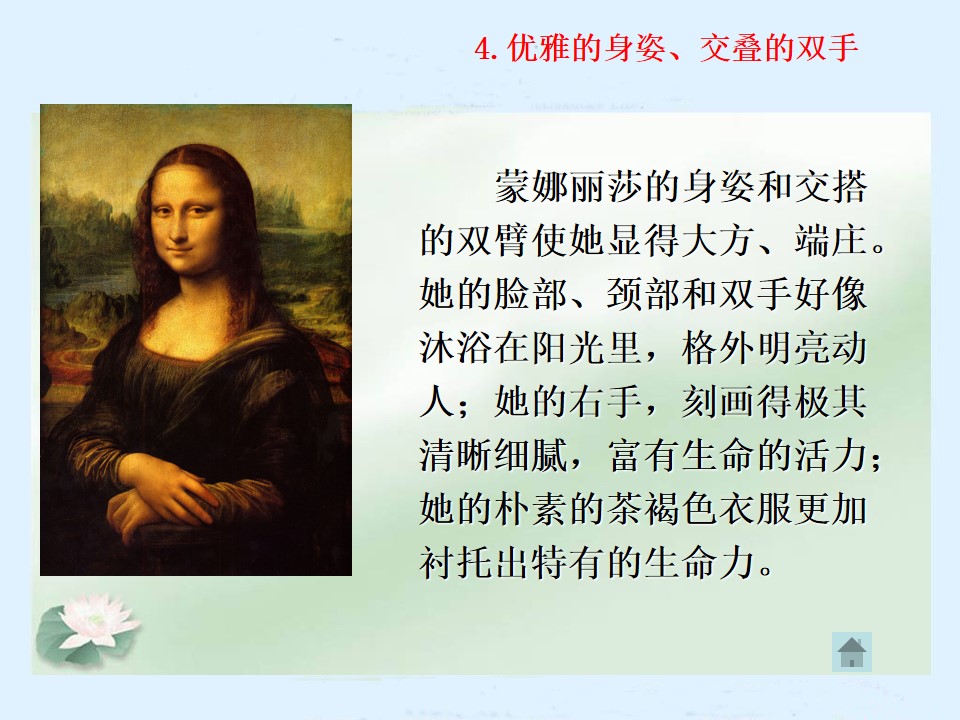 4.优雅的身姿、交叠的双手

蒙娜丽莎的身姿和交搭的双臂使她显得大方、端庄。她的脸部、颈部和双手好像沐浴在阳光里，格外明亮动人；她的右手，刻画得极其清晰细腻，富有生命的活力；她的朴素的茶褐色衣服更加衬托出特有的生命力。